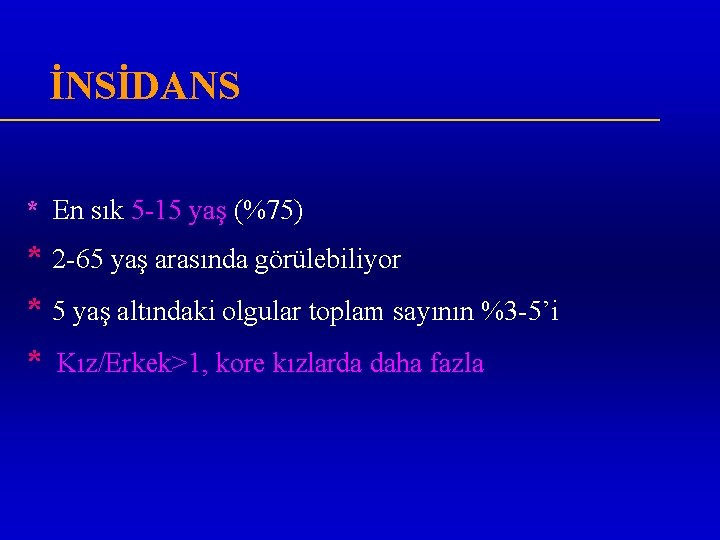 İNSİDANS

* En sık 5-15 yaş (%75)

* 2-65 yaş arasında görülebiliyor

* 5 yaş altındaki olgular toplam sayının %3-5'i

* Kız/Erkek>1, kore kızlarda daha fazla